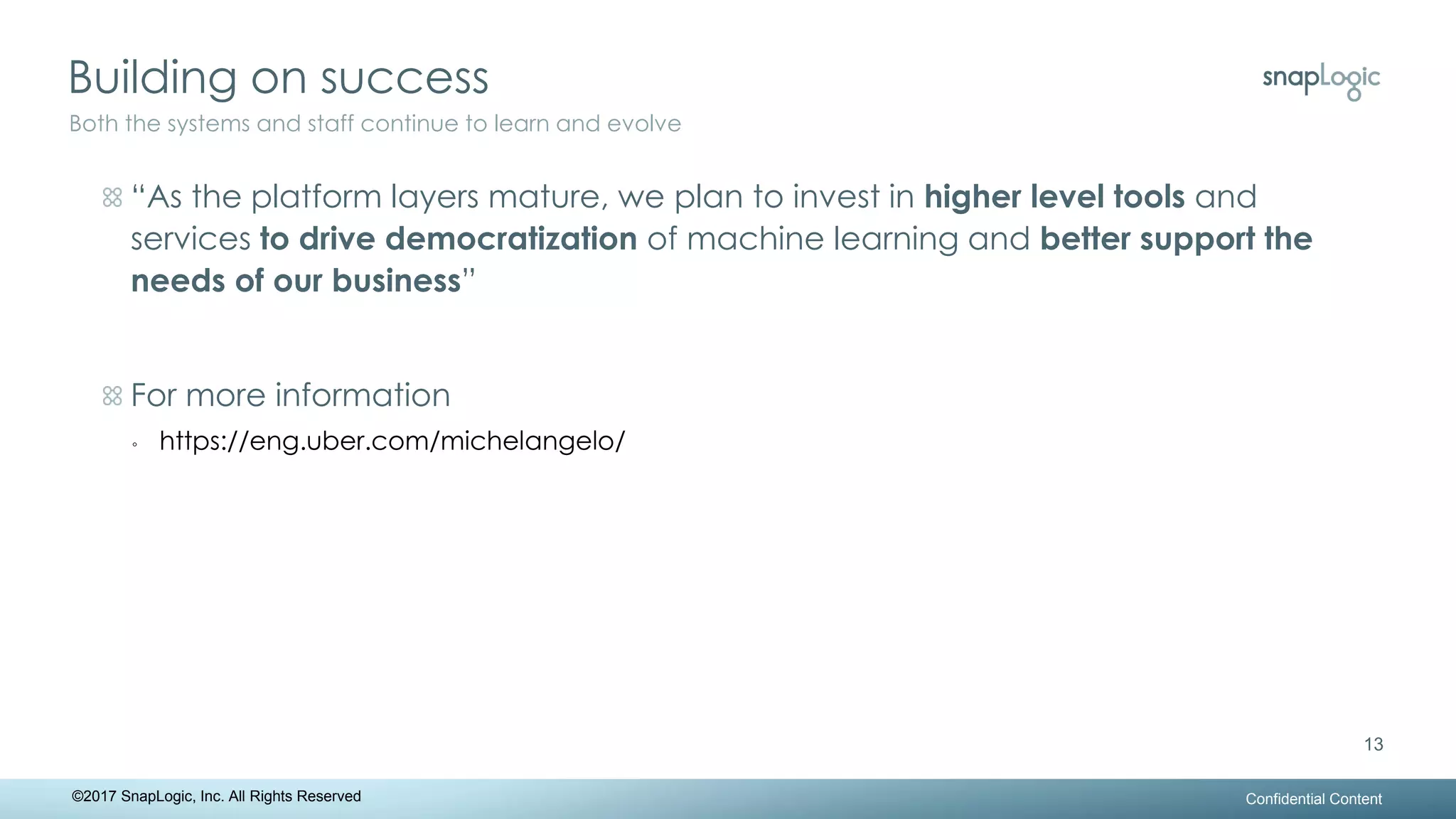 Building on success

snapLogic

Both the systems and staff continue to learn and evolve

“As the platform layers mature, we plan to invest in higher level tools and services to drive democratization of machine learning and better support the needs of our business”

For more information

◦ https://eng.uber.com/michelangelo/

13

©2017 SnapLogic, Inc. All Rights Reserved

Confidential Content